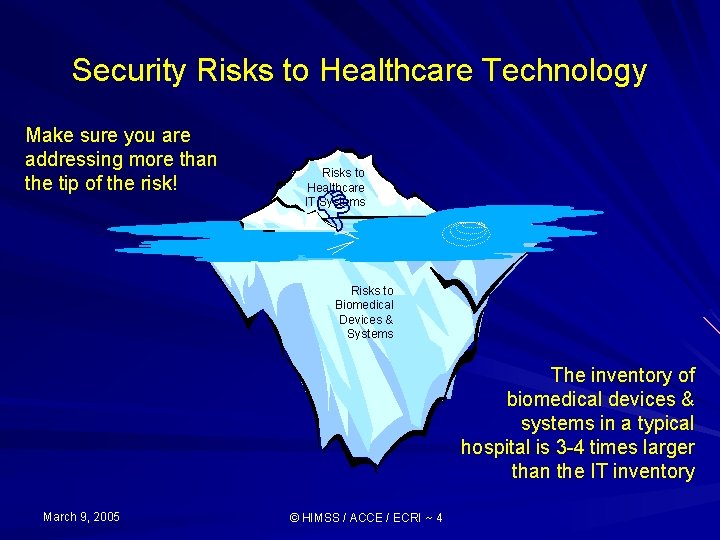 Security Risks to Healthcare Technology

Make sure you are addressing more than the tip of the risk!

Risks to Healthcare IT Systems

Risks to Biomedical Devices & Systems

The inventory of biomedical devices & systems in a typical hospital is 3-4 times larger than the IT inventory

March 9, 2005

© HIMSS / ACCE / ECRI ~ 4